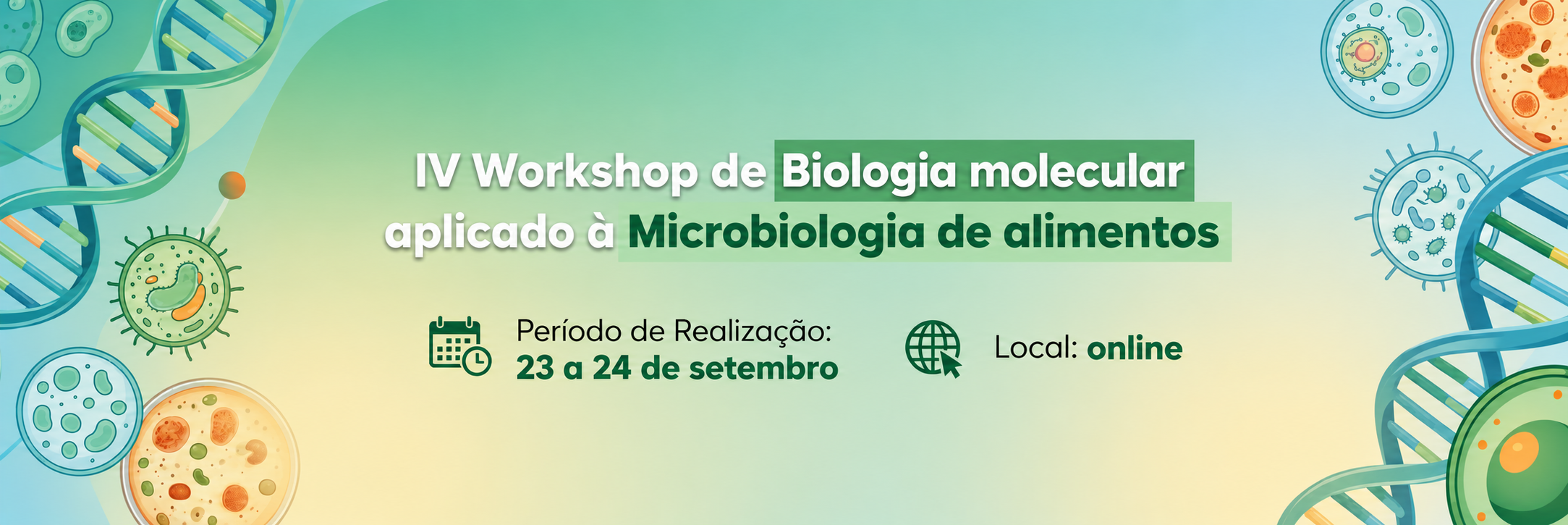 IV Workshop de Biologia molecular aplicado à Microbiologia de alimentos

Período de Realização:
23 a 24 de setembro

Local: online